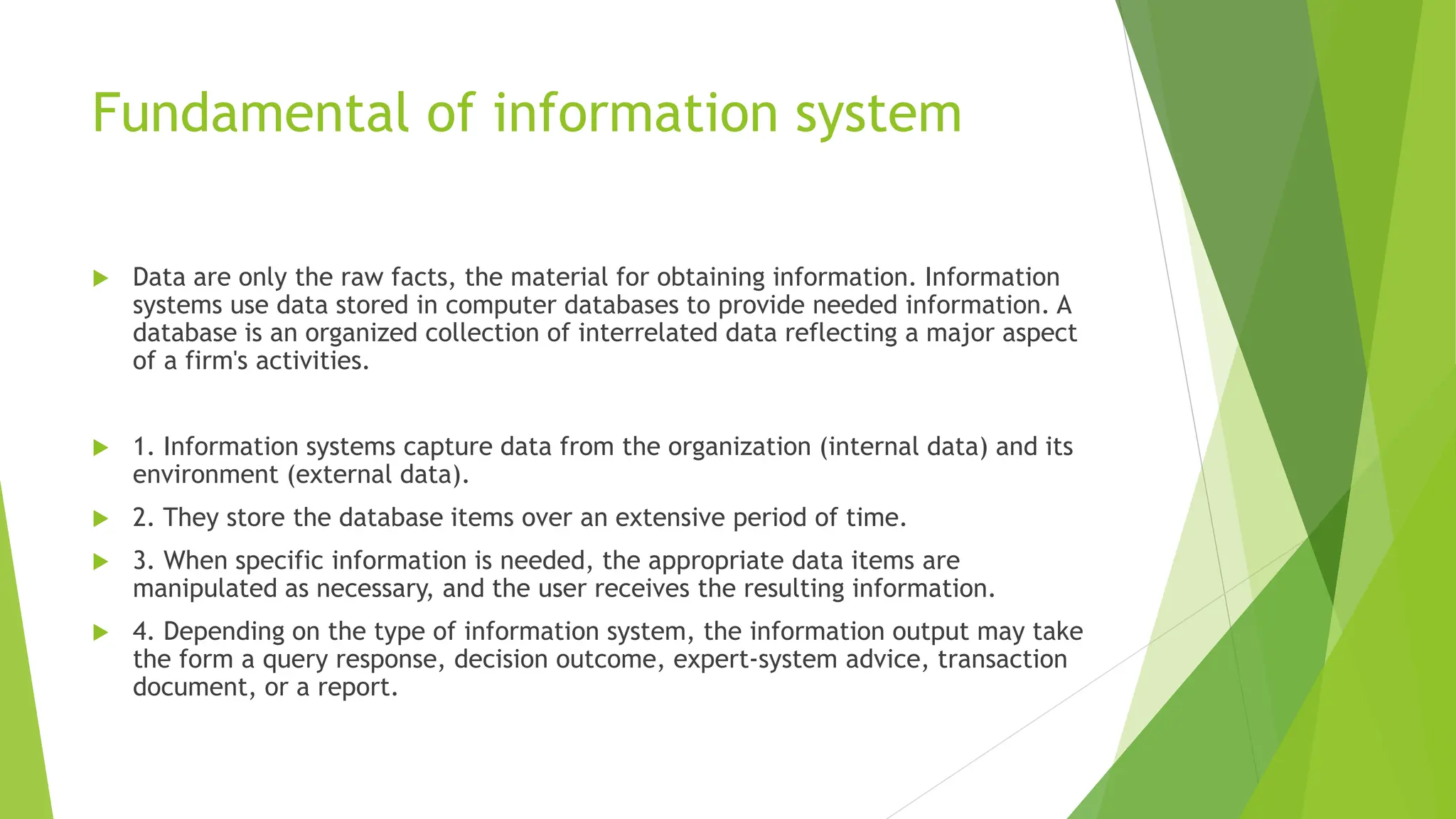 Fundamental of information system

Data are only the raw facts, the material for obtaining information. Information systems use data stored in computer databases to provide needed information. A database is an organized collection of interrelated data reflecting a major aspect of a firm's activities.

1. Information systems capture data from the organization (internal data) and its environment (external data).

2. They store the database items over an extensive period of time.

3. When specific information is needed, the appropriate data items are manipulated as necessary, and the user receives the resulting information.

4. Depending on the type of information system, the information output may take the form a query response, decision outcome, expert-system advice, transaction document, or a report.